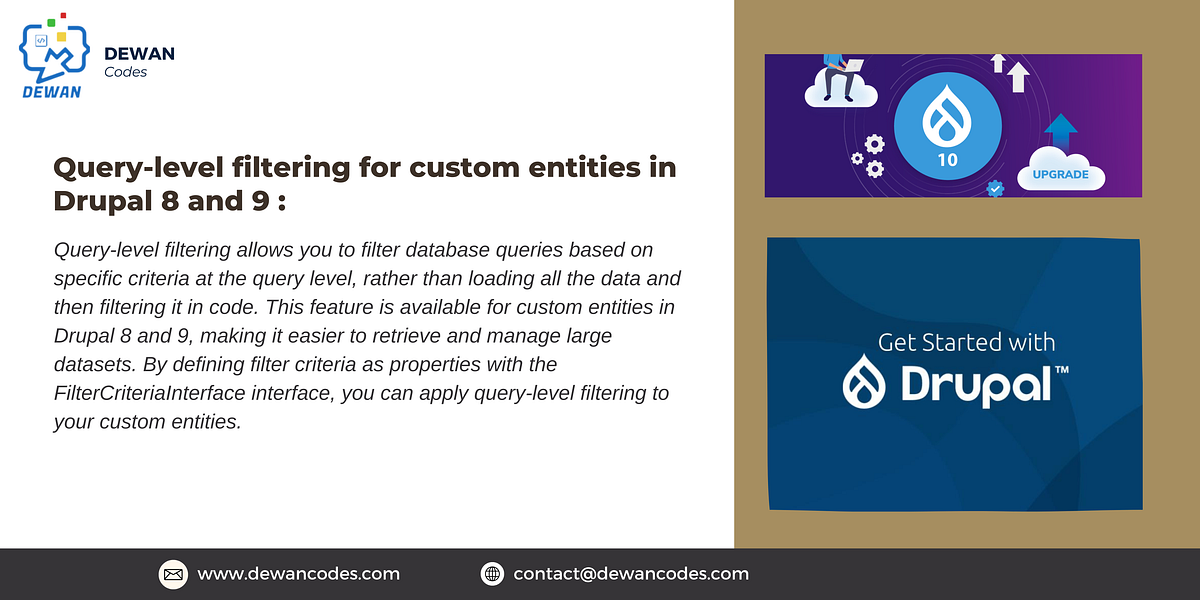 DEWAN

DEWAN
Codes

Query-level filtering for custom entities in Drupal 8 and 9 :

Query-level filtering allows you to filter database queries based on specific criteria at the query level, rather than loading all the data and then filtering it in code. This feature is available for custom entities in Drupal 8 and 9, making it easier to retrieve and manage large datasets. By defining filter criteria as properties with the FilterCriteriaInterface interface, you can apply query-level filtering to your custom entities.

10

UPGRADE

Get Started with
Drupal™

www.dewancodes.com

contact@dewancodes.com